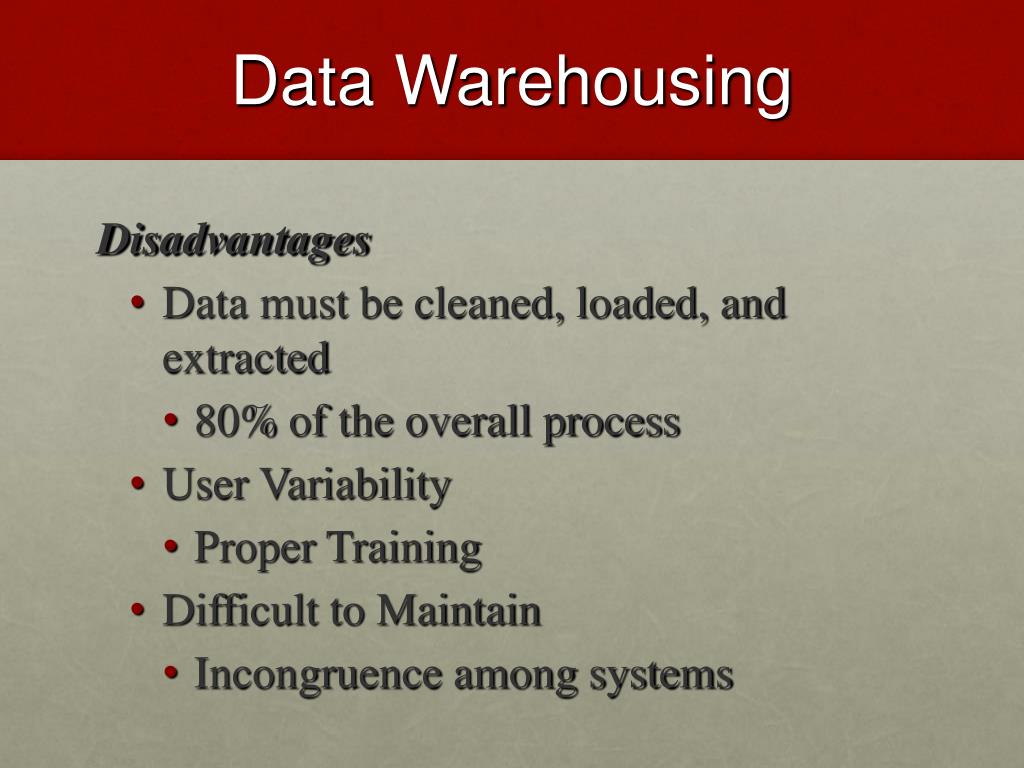 Data Warehousing

Disadvantages

• Data must be cleaned, loaded, and extracted
  • 80% of the overall process
• User Variability
  • Proper Training
• Difficult to Maintain
  • Incongruence among systems